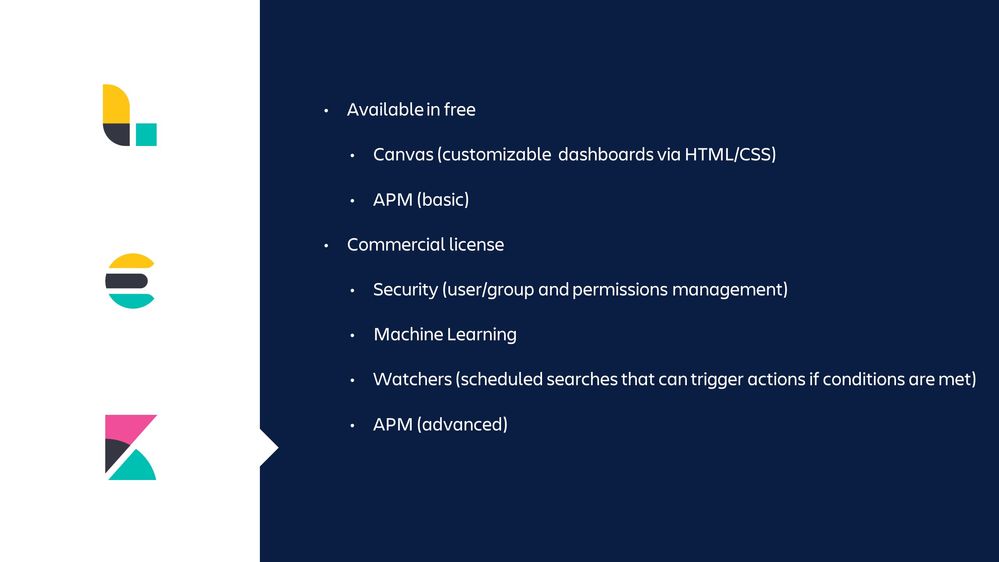 • Available in free

• Canvas (customizable dashboards via HTML/CSS)

• APM (basic)

• Commercial license

• Security (user/group and permissions management)

• Machine Learning

• Watchers (scheduled searches that can trigger actions if conditions are met)

• APM (advanced)